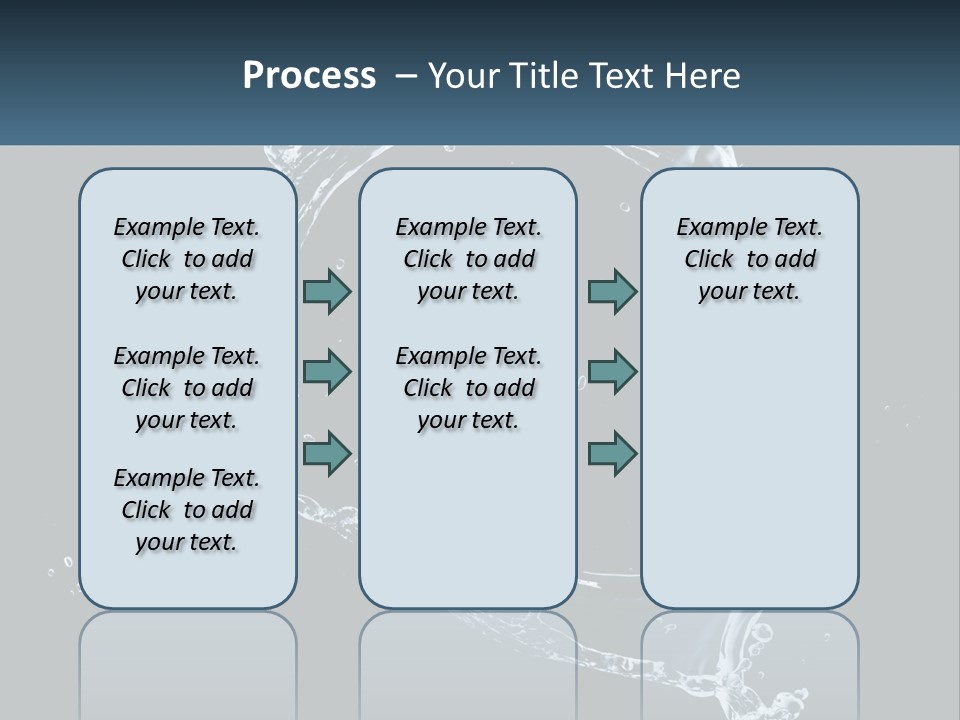 Process – Your Title Text Here

Example Text. Click to add your text.

Example Text. Click to add your text.

Example Text. Click to add your text.

Example Text. Click to add your text.

Example Text. Click to add your text.

Example Text. Click to add your text.